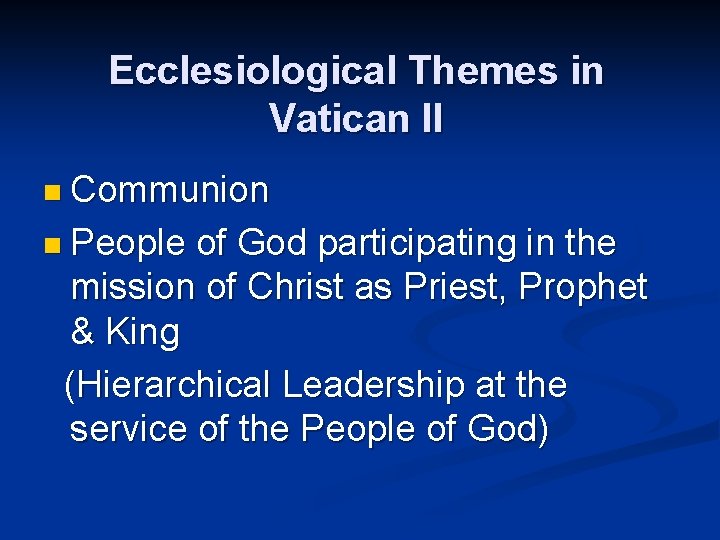 Ecclesiological Themes in Vatican II

- Communion
- People of God participating in the mission of Christ as Priest, Prophet & King

(Hierarchical Leadership at the service of the People of God)